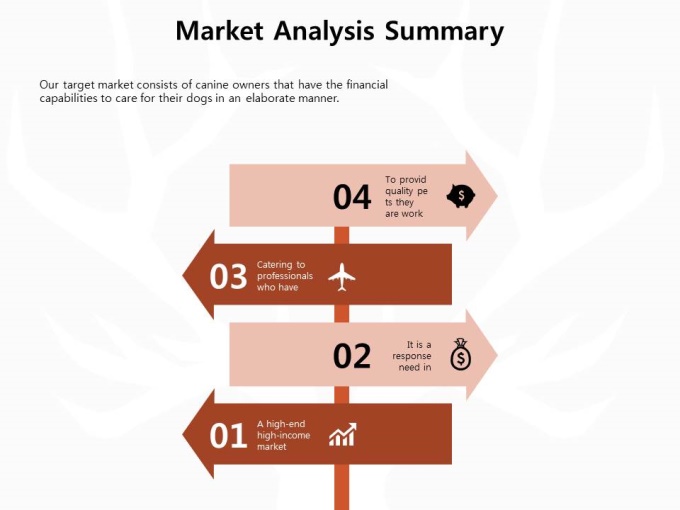 Market Analysis Summary

Our target market consists of canine owners that have the financial capabilities to care for their dogs in an elaborate manner.

04
To provid quality pe ts they are work

03
Catering to professionals who have

02
It is a response need in

01
A high-end high-income market